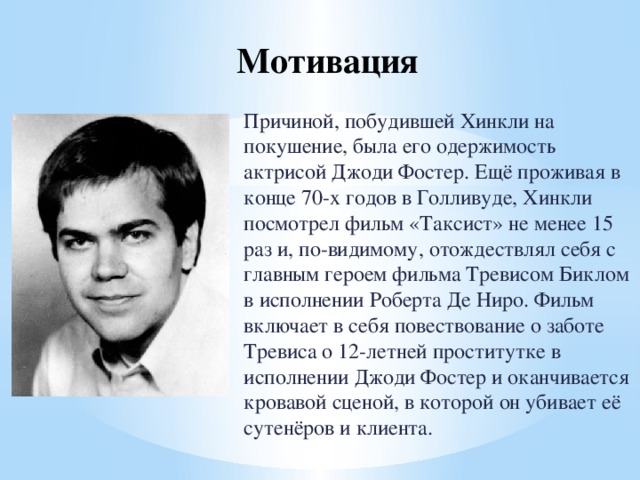 Мотивация

Причиной, побудившей Хинкли на покушение, была его одержимость актрисой Джоди Фостер. Ещё проживая в конце 70-х годов в Голливуде, Хинкли посмотрел фильм «Таксист» не менее 15 раз и, по-видимому, отождествлял себя с главным героем фильма Тревисом Биклом в исполнении Роберта Де Ниро. Фильм включает в себя повествование о заботе Тревиса о 12-летней проститутке в исполнении Джоди Фостер и оканчивается кровавой сценой, в которой он убивает её сутенёров и клиента.